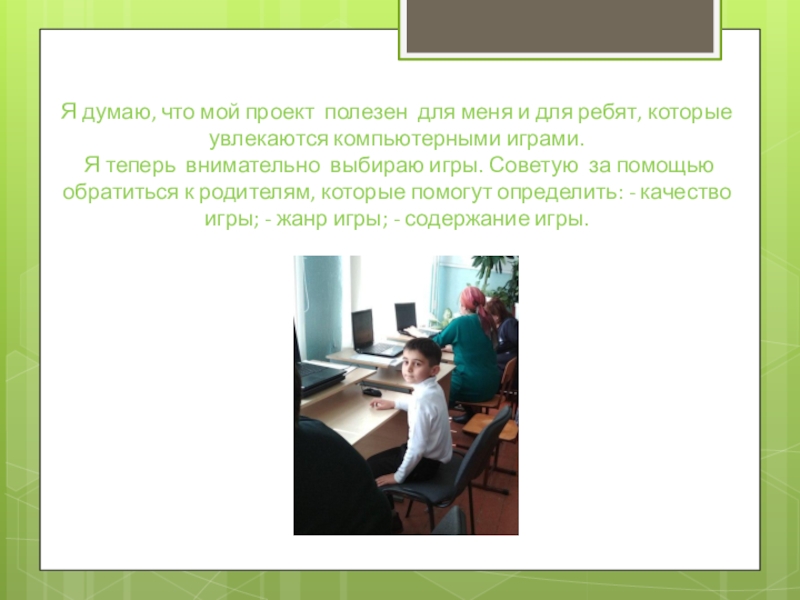 Я думаю, что мой проект полезен для меня и для ребят, которые увлекаются компьютерными играми.
Я теперь внимательно выбираю игры. Советую за помощью обратиться к родителям, которые помогут определить: - качество игры; - жанр игры; - содержание игры.